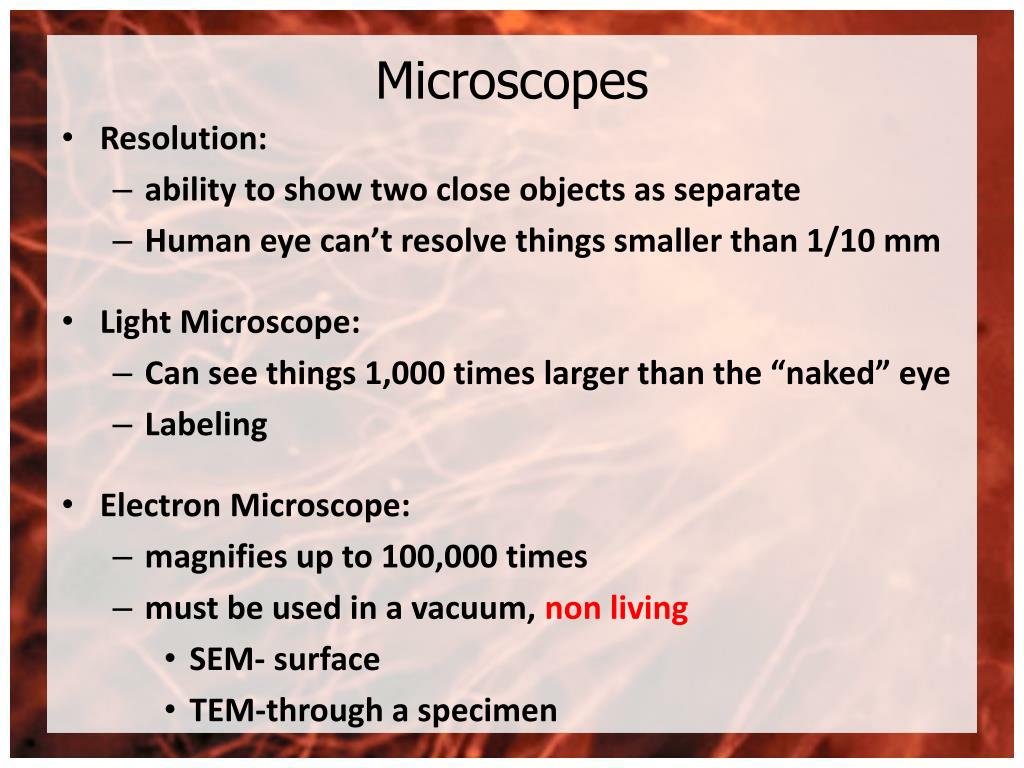 Microscopes

• Resolution:
– ability to show two close objects as separate
– Human eye can't resolve things smaller than 1/10 mm

• Light Microscope:
– Can see things 1,000 times larger than the "naked" eye
– Labeling

• Electron Microscope:
– magnifies up to 100,000 times
– must be used in a vacuum, non living
• SEM- surface
• TEM-through a specimen